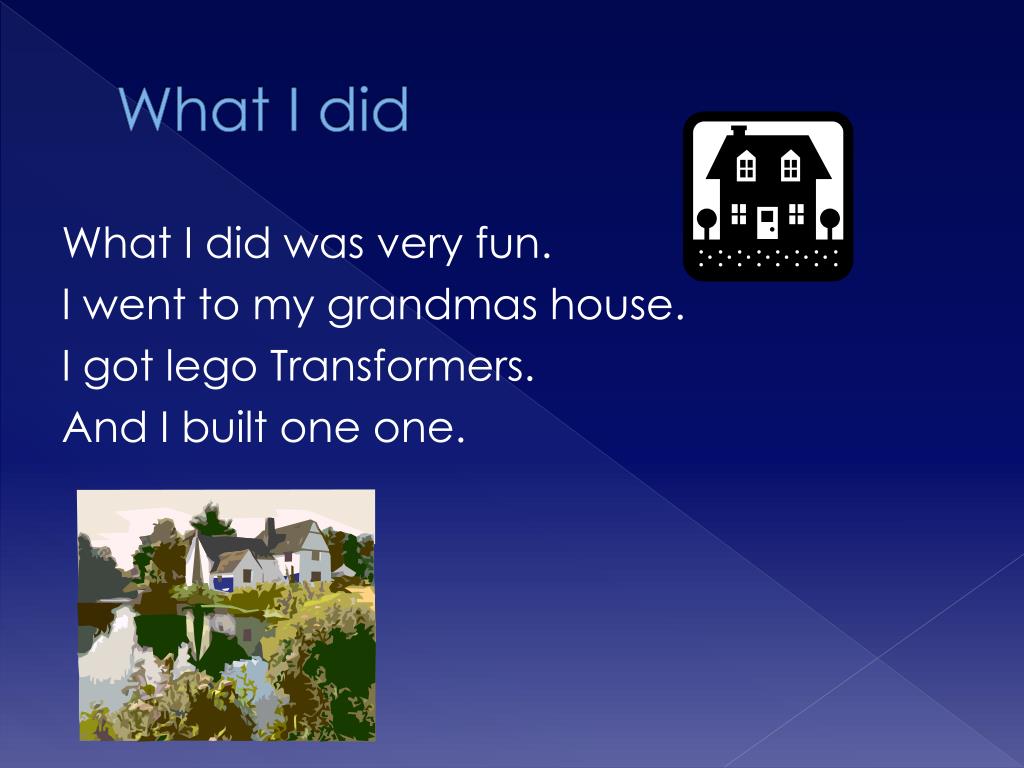 What I did

What I did was very fun.
I went to my grandmas house.
I got lego Transformers.
And I built one one.